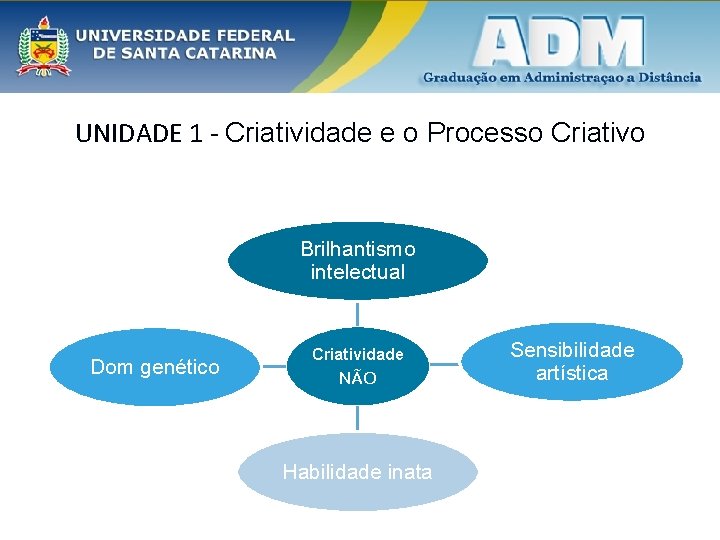 UNIVERSIDADE FEDERAL DE SANTA CATARINA

ADM
Graduação em Administraçao a Distância

UNIDADE 1 - Criatividade e o Processo Criativo

Brilhantismo intelectual

Dom genético

Criatividade
NÃO

Sensibilidade artística

Habilidade inata